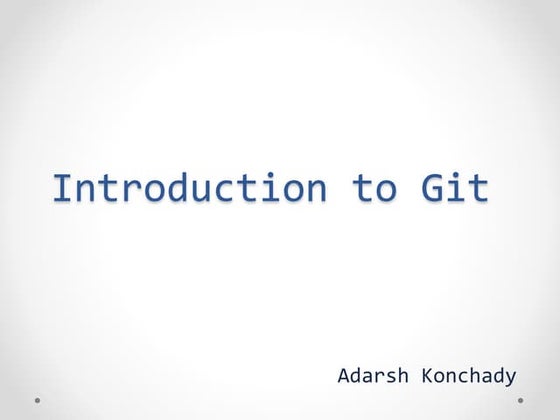 Introduction to Git

Adarsh Konchady